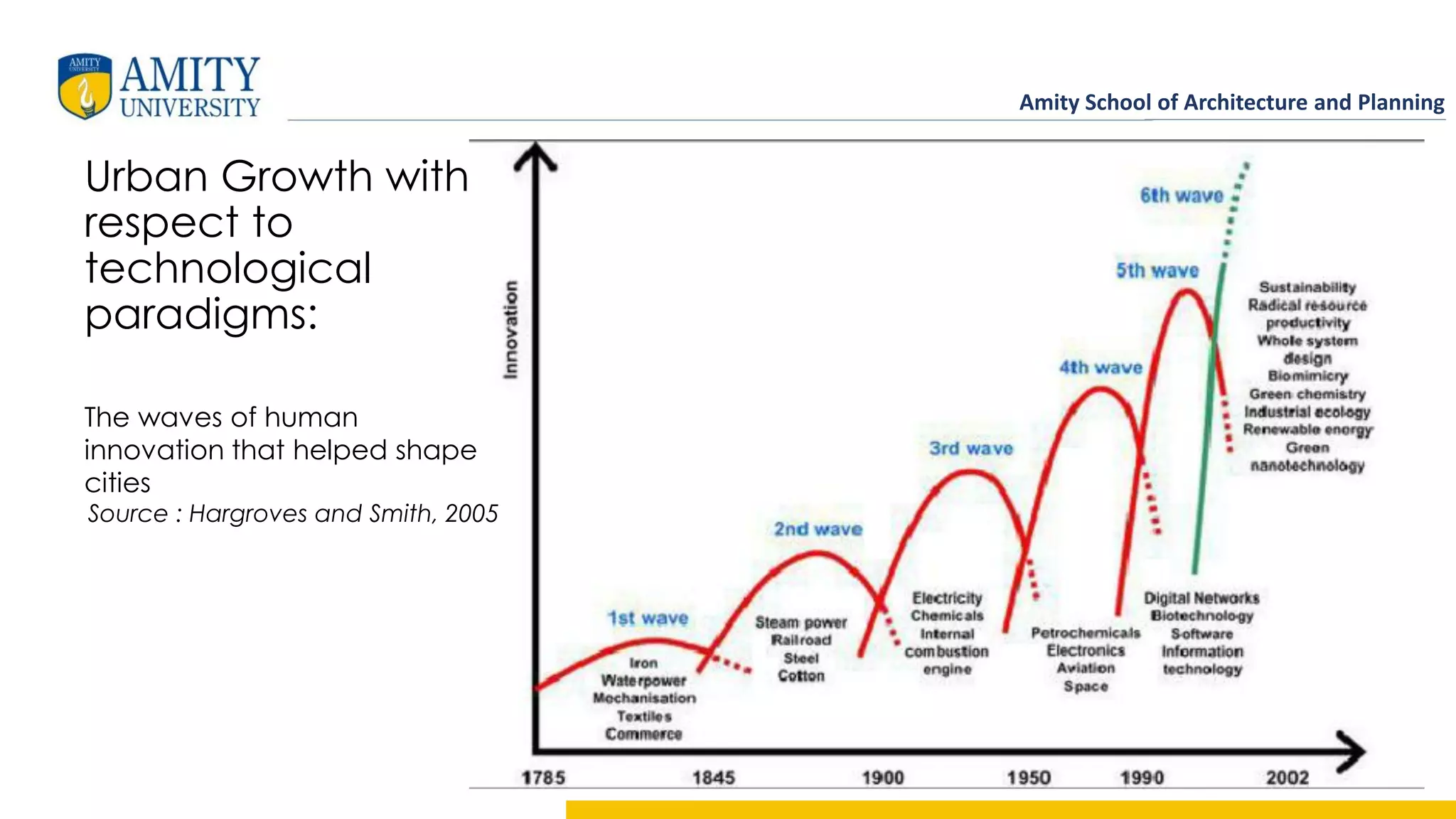 AMITY UNIVERSITY

AMITY
UNIVERSITY

Amity School of Architecture and Planning

Urban Growth with respect to technological paradigms:

The waves of human innovation that helped shape cities
Source : Hargroves and Smith, 2005

Innovation

6th wave
5th wave
4th wave
3rd wave
2nd wave
1st wave

Iron
Waterpower
Mechanisation
Textiles
Commerce

Steam power
Railroad
Steel
Cotton

Electricity
Chemicals
Internal combustion engine

Petrochemicals
Electronics
Aviation
Space

Digital Networks
Biotechnology
Software
Information technology

Sustainability
Radical resource productivity
Whole system design
Biomimicry
Green chemistry
Industrial ecology
Renewable energy
Green nanotechnology

1785 1845 1900 1950 1990 2002